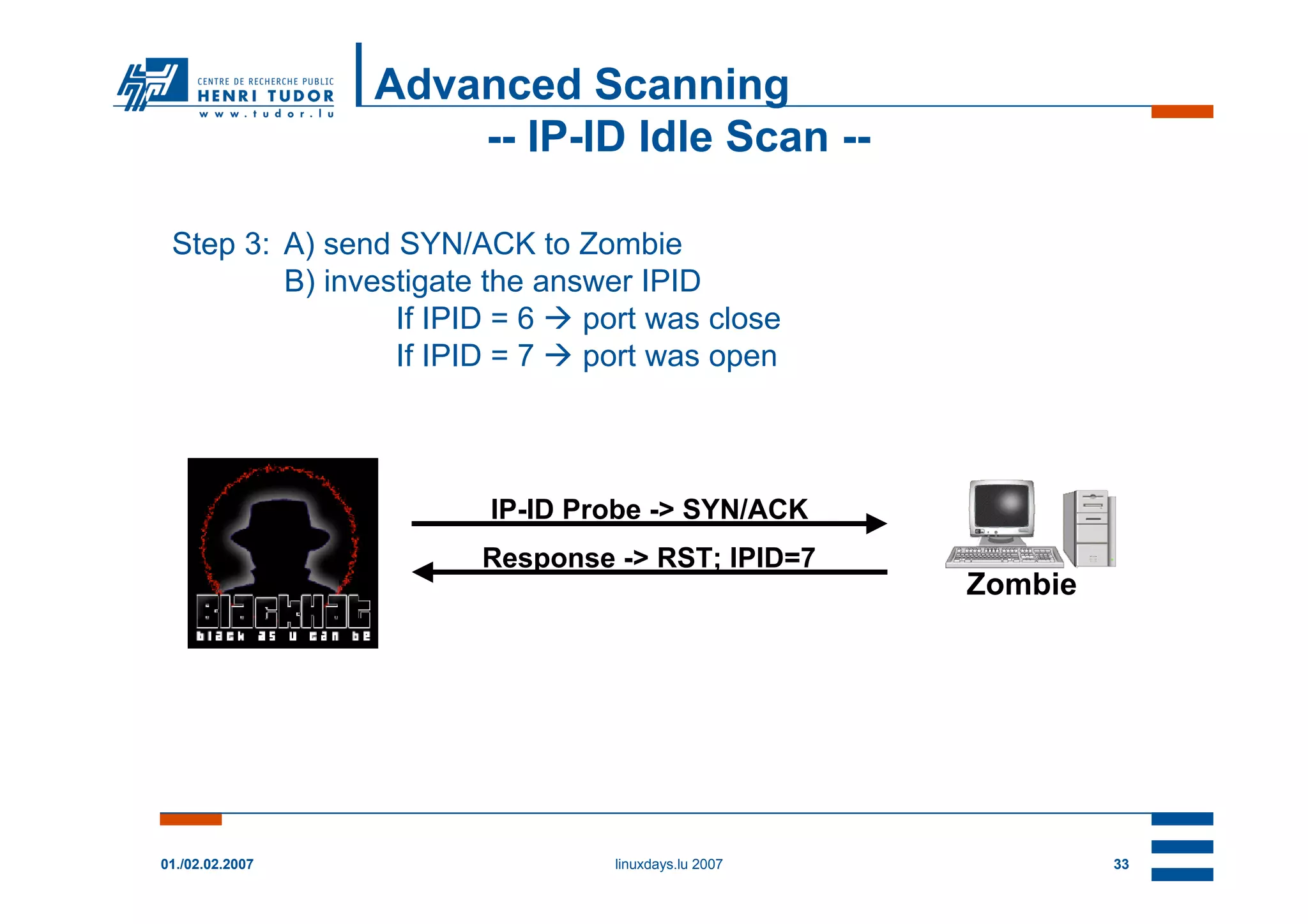 CENTRE DE RECHERCHE PUBLIC
HENRI TUDOR
www.tudor.lu

Advanced Scanning
-- IP-ID Idle Scan --

Step 3: A) send SYN/ACK to Zombie
B) investigate the answer IPID
If IPID = 6 → port was close
If IPID = 7 → port was open

BlackHat
black as u can be

IP-ID Probe -> SYN/ACK

Response -> RST; IPID=7

Zombie

01./02.02.2007

linuxdays.lu 2007

33